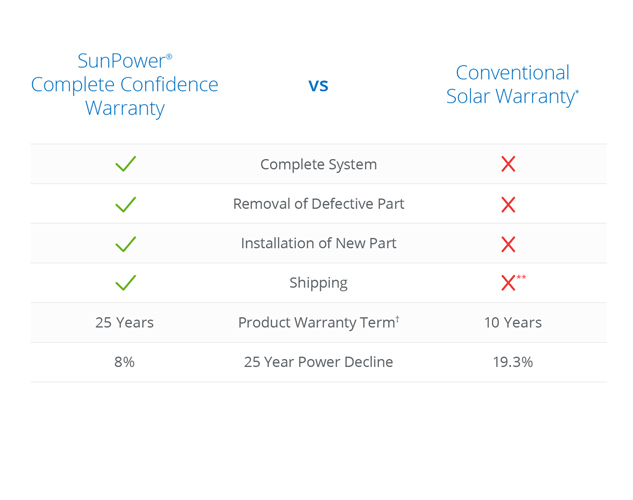 | SunPower® Complete Confidence Warranty | vs | Conventional Solar Warranty* |
|---|---|---|
| ✓ | Complete System | ✗ |
| ✓ | Removal of Defective Part | ✗ |
| ✓ | Installation of New Part | ✗ |
| ✓ | Shipping | ✗** |
| 25 Years | Product Warranty Term† | 10 Years |
| 8% | 25 Year Power Decline | 19.3% |